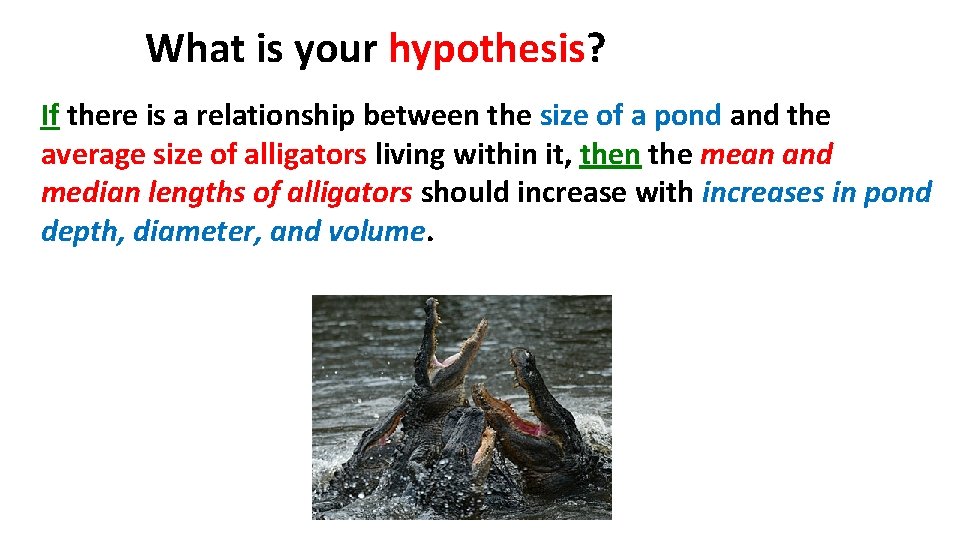 What is your hypothesis?

If there is a relationship between the size of a pond and the average size of alligators living within it, then the mean and median lengths of alligators should increase with increases in pond depth, diameter, and volume.